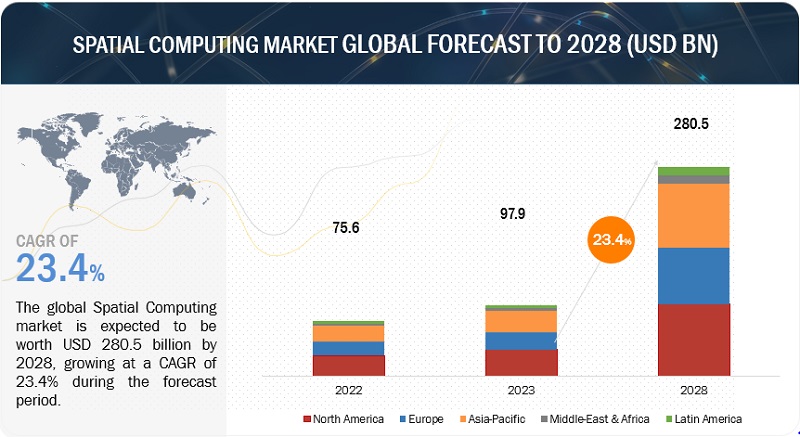 SPATIAL COMPUTING MARKET GLOBAL FORECAST TO 2028 (USD BN)

CAGR OF
23.4%

The global Spatial Computing market is expected to be worth USD 280.5 billion by 2028, growing at a CAGR of 23.4% during the forecast period.

75.6

97.9

280.5

23.4%

2022

2023

2028

North America
Europe
Asia-Pacific
Middle-East & Africa
Latin America